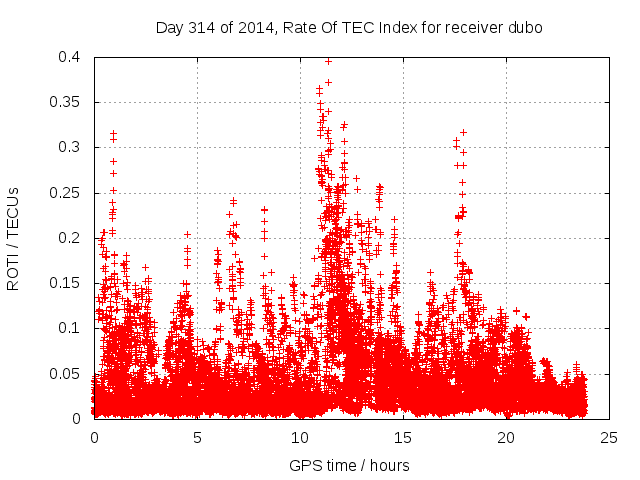 Day 314 of 2014, Rate Of TEC Index for receiver dubo

ROTI / TECUs

0.4
0.35
0.3
0.25
0.2
0.15
0.1
0.05
0

0
5
10
15
20
25

GPS time / hours